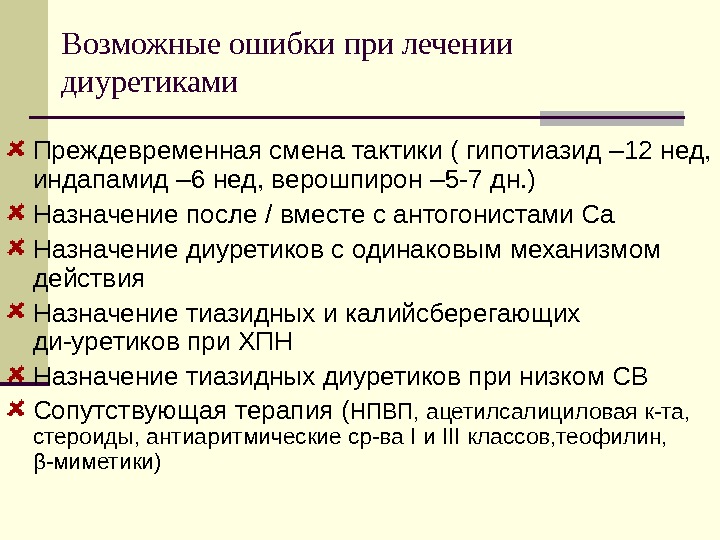 Возможные ошибки при лечении диуретиками

Преждевременная смена тактики ( гипотиазид –12 нед, индапамид –6 нед, верошпирон –5-7 дн.)

Назначение после / вместе с антогонистами Са

Назначение диуретиков с одинаковым механизмом действия

Назначение тиазидных и калийсберегающих ди-уретиков при ХПН

Назначение тиазидных диуретиков при низком СВ

Сопутствующая терапия (НПВП, ацетилсалициловая к-та, стероиды, антиаритмические ср-ва I и III классов,теофилин, β-миметики)